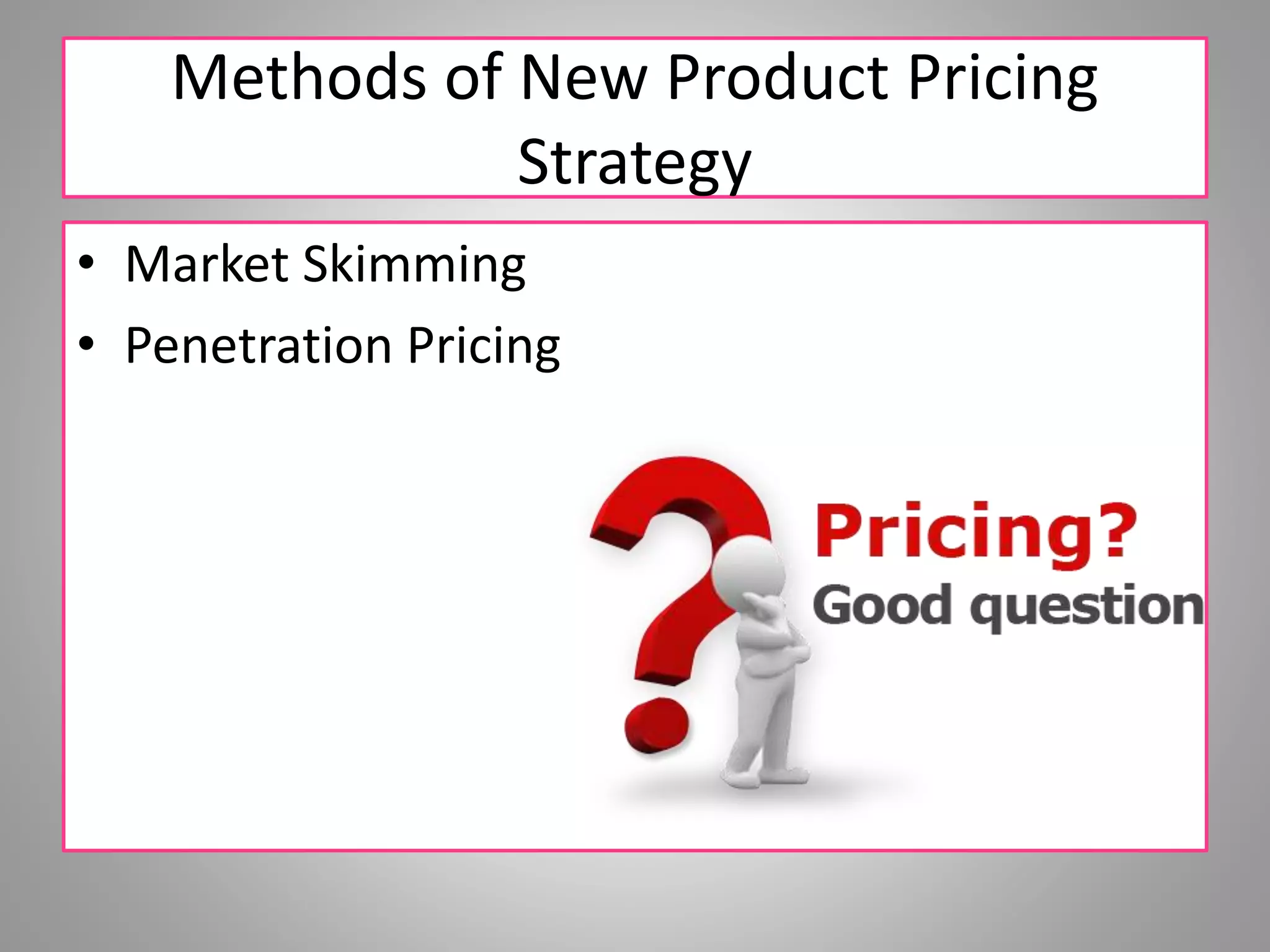 Methods of New Product Pricing Strategy

• Market Skimming
• Penetration Pricing

Pricing?
Good question